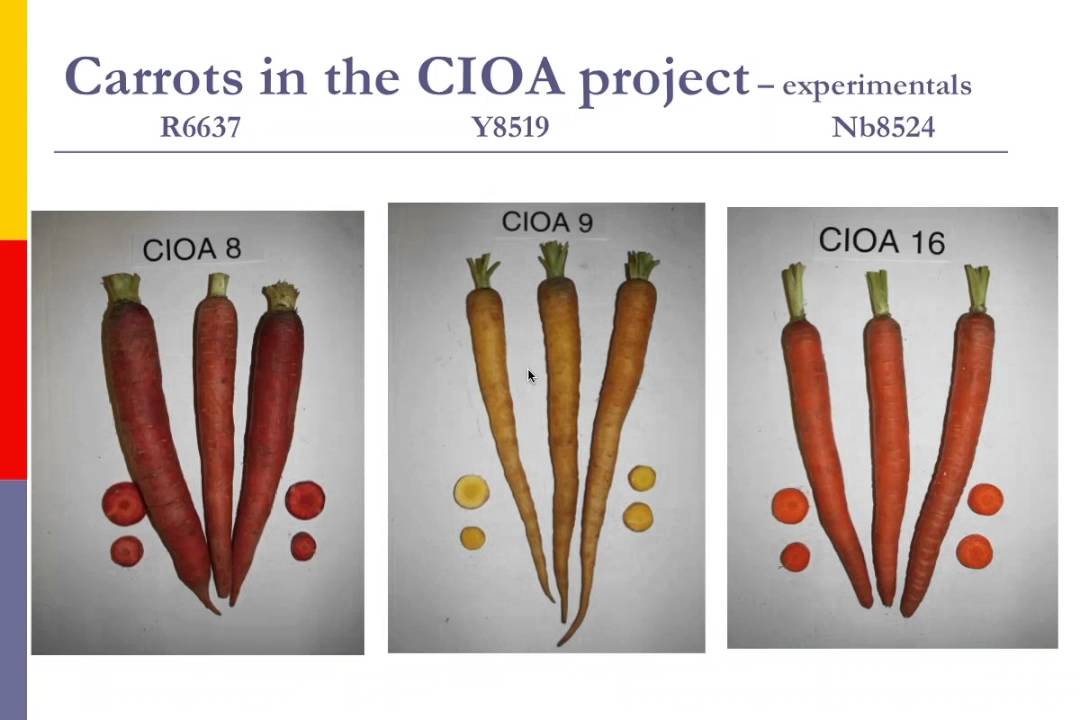 Carrots in the CIOA project – experimentals

R6637 Y8519 Nb8524

CIOA 8

CIOA 9

CIOA 16